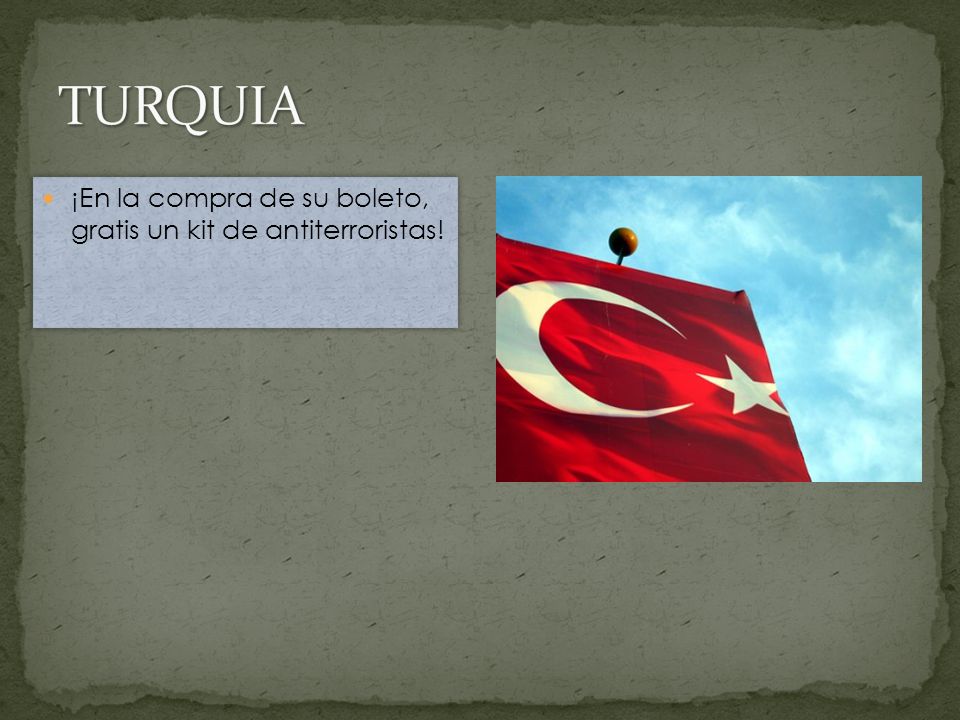 TURQUIA

¡En la compra de su boleto, gratis un kit de antiterroristas!